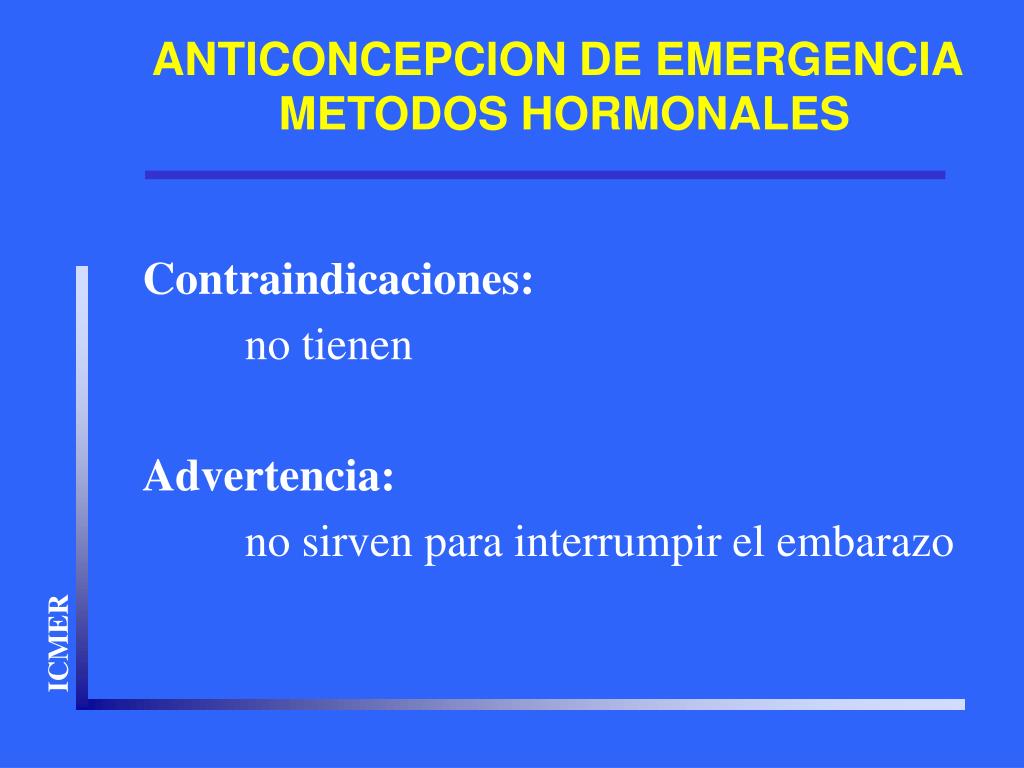 ANTICONCEPCION DE EMERGENCIA
METODOS HORMONALES

Contraindicaciones:
no tienen

Advertencia:
no sirven para interrumpir el embarazo

ICMER